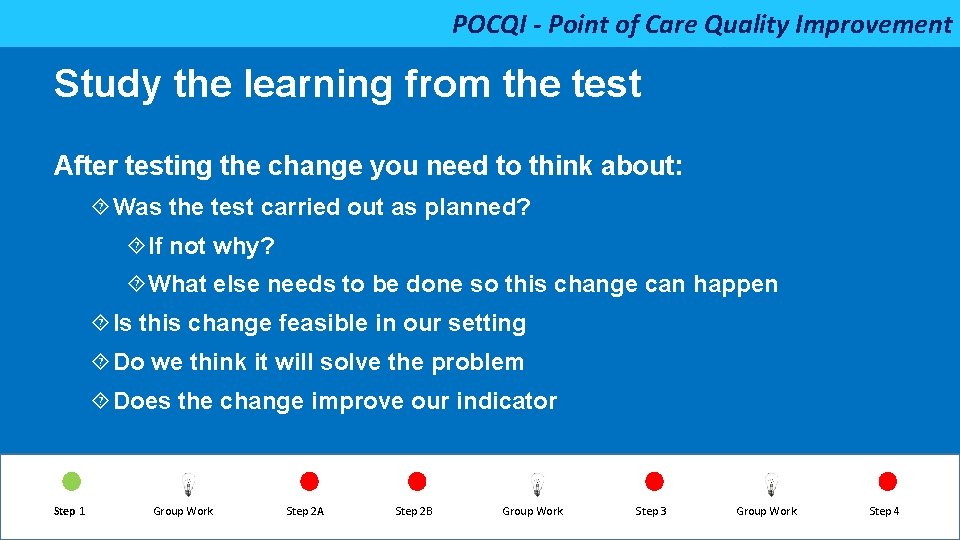 POCQI - Point of Care Quality Improvement

Study the learning from the test

After testing the change you need to think about:

Was the test carried out as planned?

If not why?

What else needs to be done so this change can happen

Is this change feasible in our setting

Do we think it will solve the problem

Does the change improve our indicator

Step 1 Group Work Step 2A Step 2B Group Work Step 3 Group Work Step 4